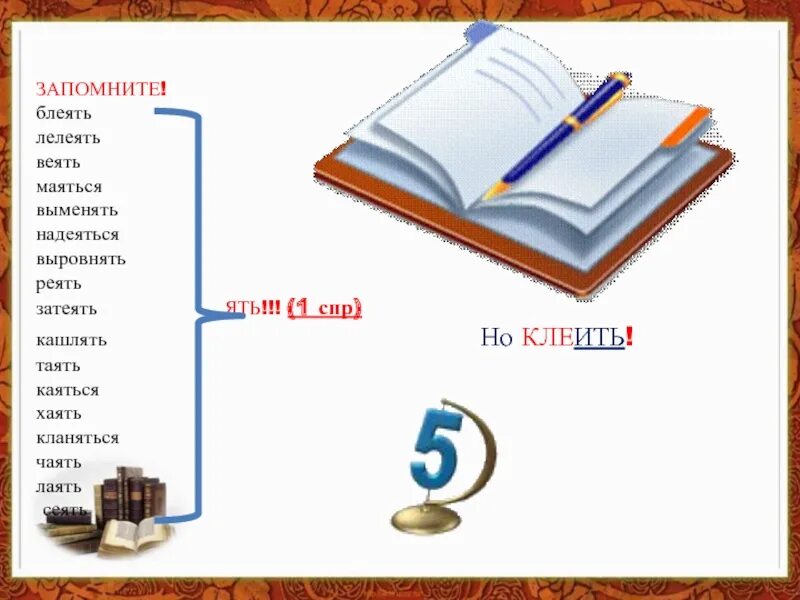 ЗАПОМНИТЕ!
блеять
лелеять
веять
маяться
выменять
надеяться
выровнять
реять
затеять
кашлять
таять
каяться
хаять
кланяться
чаять
лаять
сеять

ЯТЬ!!! (1 спр)

Но КЛЕИТЬ!

5